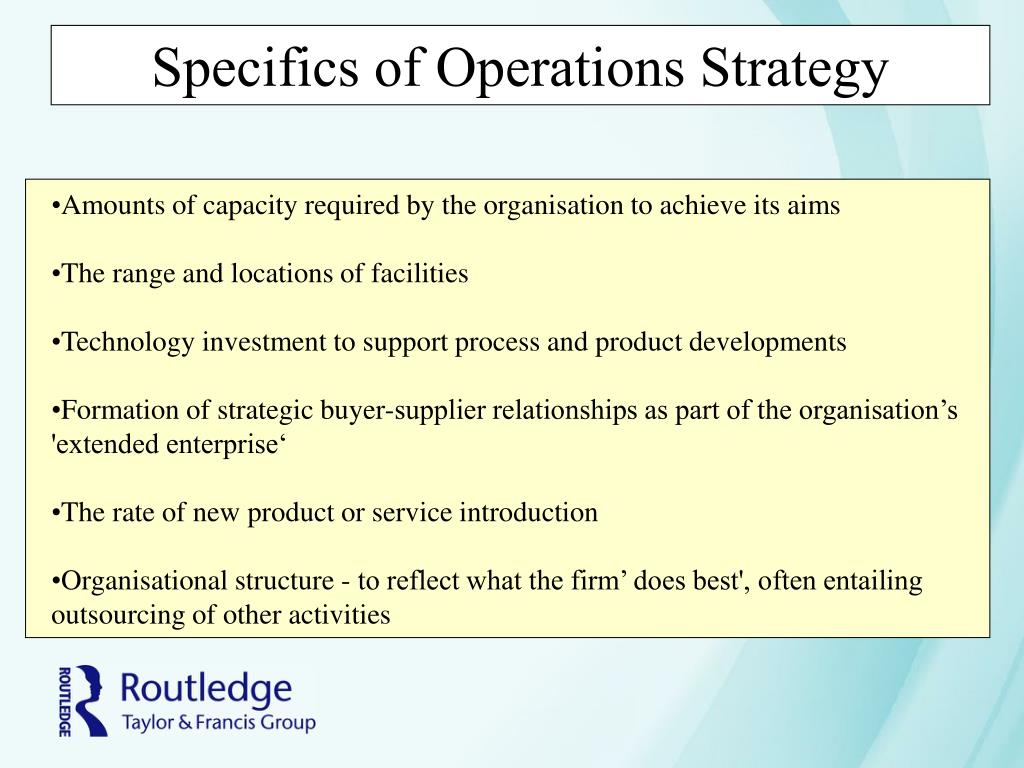 Specifics of Operations Strategy

•Amounts of capacity required by the organisation to achieve its aims

•The range and locations of facilities

•Technology investment to support process and product developments

•Formation of strategic buyer-supplier relationships as part of the organisation’s 'extended enterprise‘

•The rate of new product or service introduction

•Organisational structure - to reflect what the firm’ does best', often entailing outsourcing of other activities

ROUTLEDGE Routledge Taylor & Francis Group